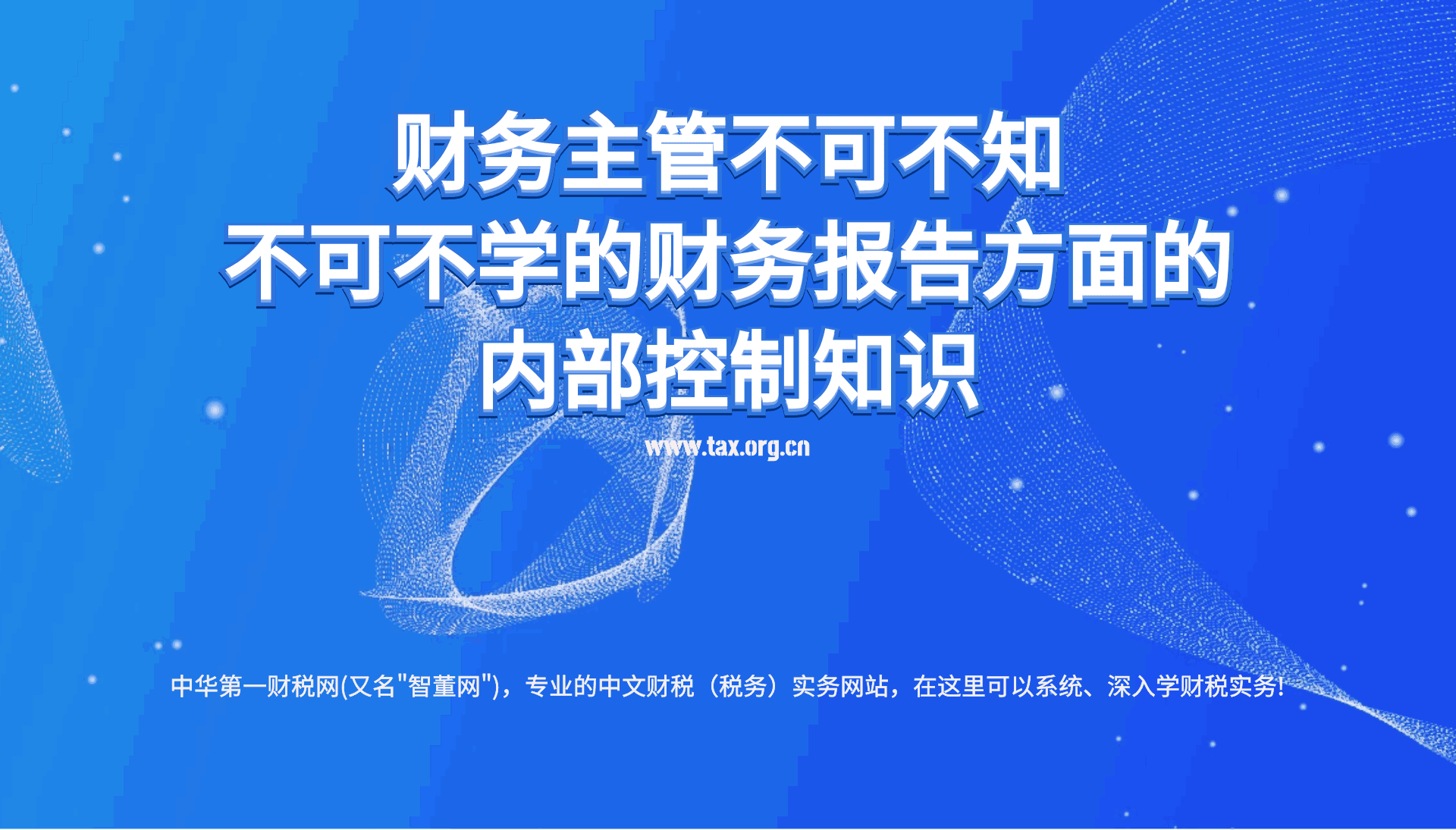 财务主管不可不知
不可不学的财务报告方面的
内部控制知识

www.tax.org.cn

中华第一财税网(又名"智董网")，专业的中文财税（税务）实务网站，在这里可以系统、深入学财税实务!